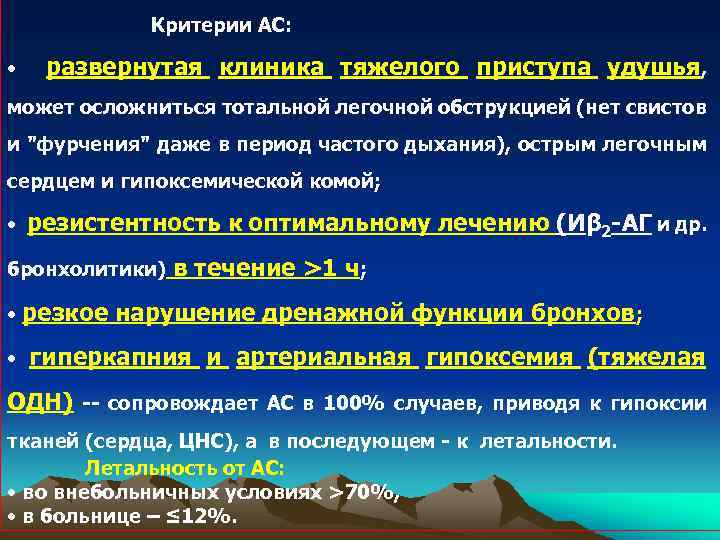 Критерии АС:

• развернутая клиника тяжелого приступа удушья, может осложниться тотальной легочной обструкцией (нет свистов и "фурчения" даже в период частого дыхания), острым легочным сердцем и гипоксемической комой;

• резистентность к оптимальному лечению (И$\beta_2$-АГ и др. бронхолитики) в течение >1 ч;

• резкое нарушение дренажной функции бронхов;

• гиперкапния и артериальная гипоксемия (тяжелая ОДН) -- сопровождает АС в 100% случаев, приводя к гипоксии тканей (сердца, ЦНС), а в последующем - к летальности.

Летальность от АС:

• во внебольничных условиях >70%,

• в больнице – ≤12%.